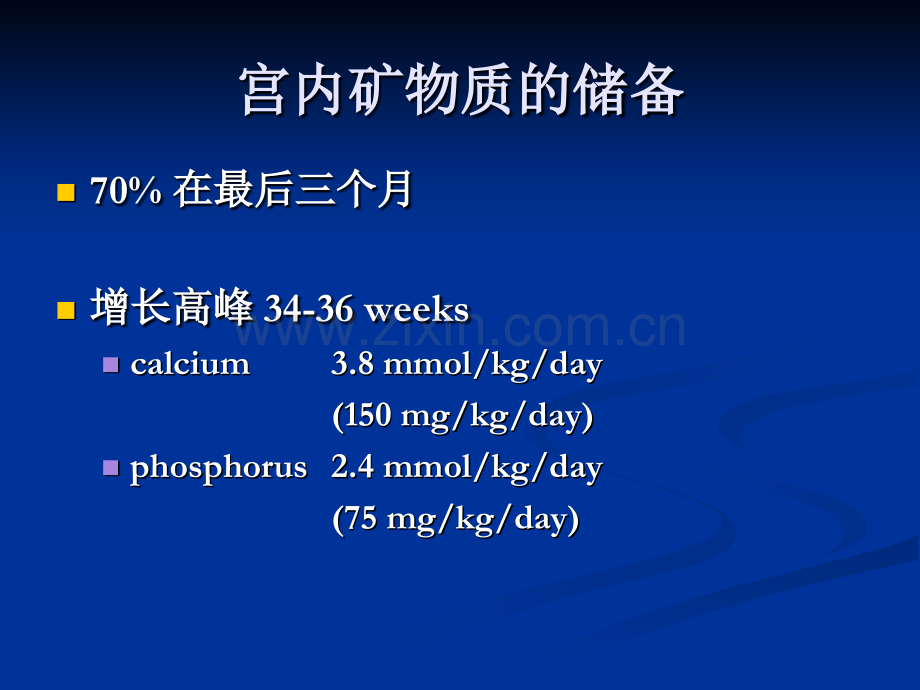 宫内矿物质的储备

• 70%在最后三个月

• 增长高峰34-36 weeks
• calcium 3.8 mmol/kg/day
(150 mg/kg/day)
• phosphorus 2.4 mmol/kg/day
(75 mg/kg/day)

www.zixin.com.cn